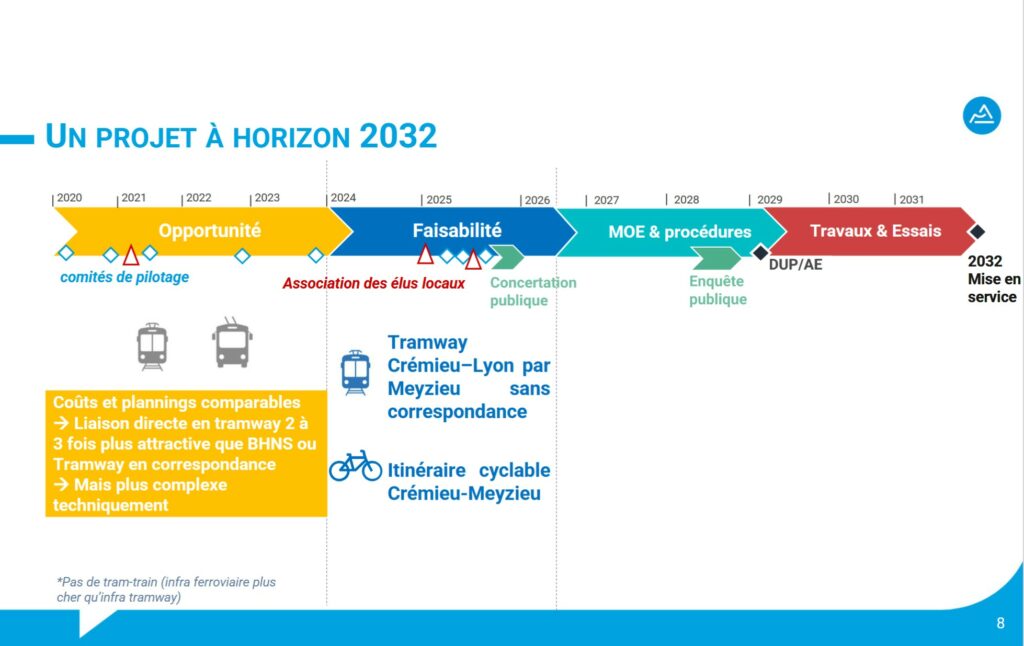 UN PROJET À HORIZON 2032

2020 2021 2022 2023 2024 2025 2026 2027 2028 2029 2030 2031

Opportunité

Faisabilité

MOE & procédures

Travaux & Essais

comités de pilotage

Association des élus locaux

Concertation publique

Enquête publique

DUP/AE

2032 Mise en service

Coûts et plannings comparables
→ Liaison directe en tramway 2 à 3 fois plus attractive que BHNS ou Tramway en correspondance
→ Mais plus complexe techniquement

Tramway Crémieu–Lyon par Meyzieu sans correspondance

Itinéraire cyclable Crémieu-Meyzieu

*Pas de tram-train (infra ferroviaire plus cher qu'infra tramway)

8